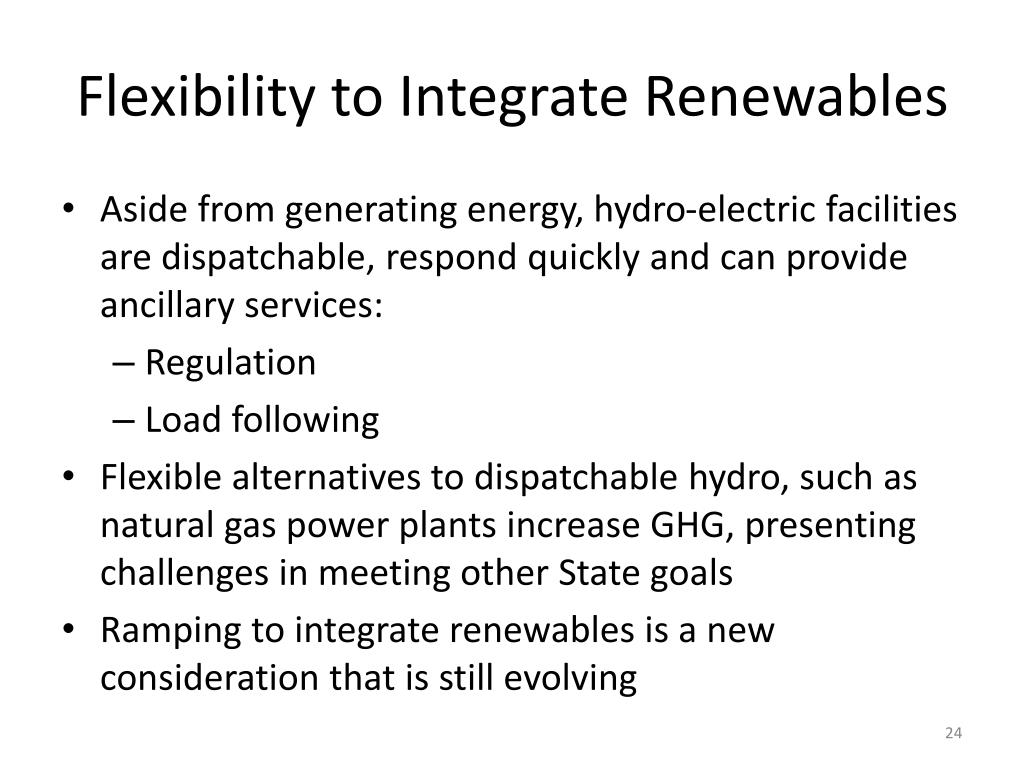 Flexibility to Integrate Renewables

• Aside from generating energy, hydro-electric facilities are dispatchable, respond quickly and can provide ancillary services:
– Regulation
– Load following
• Flexible alternatives to dispatchable hydro, such as natural gas power plants increase GHG, presenting challenges in meeting other State goals
• Ramping to integrate renewables is a new consideration that is still evolving

24